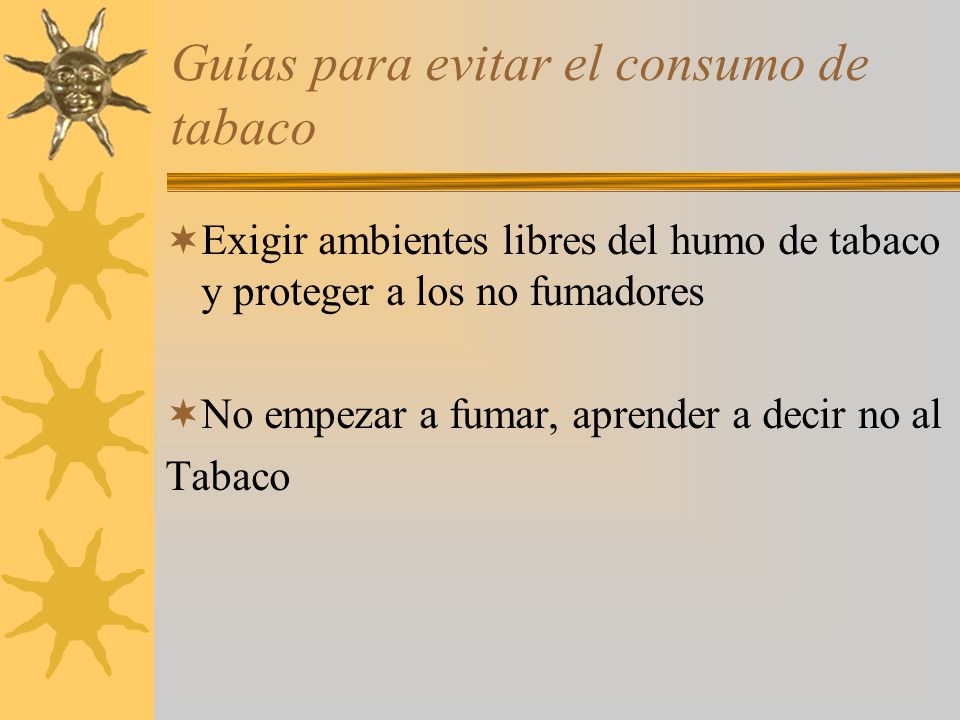 Guías para evitar el consumo de tabaco

Exigir ambientes libres del humo de tabaco y proteger a los no fumadores

No empezar a fumar, aprender a decir no al Tabaco